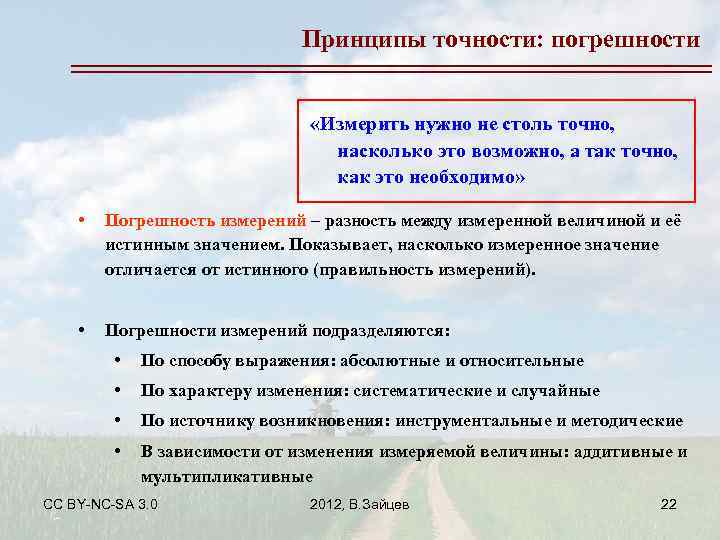 Принципы точности: погрешности

«Измерить нужно не столь точно, насколько это возможно, а так точно, как это необходимо»

• Погрешность измерений – разность между измеренной величиной и её истинным значением. Показывает, насколько измеренное значение отличается от истинного (правильность измерений).

• Погрешности измерений подразделяются:
  • По способу выражения: абсолютные и относительные
  • По характеру изменения: систематические и случайные
  • По источнику возникновения: инструментальные и методические
  • В зависимости от изменения измеряемой величины: аддитивные и мультипликативные

CC BY-NC-SA 3.0 2012, В.Зайцев 22